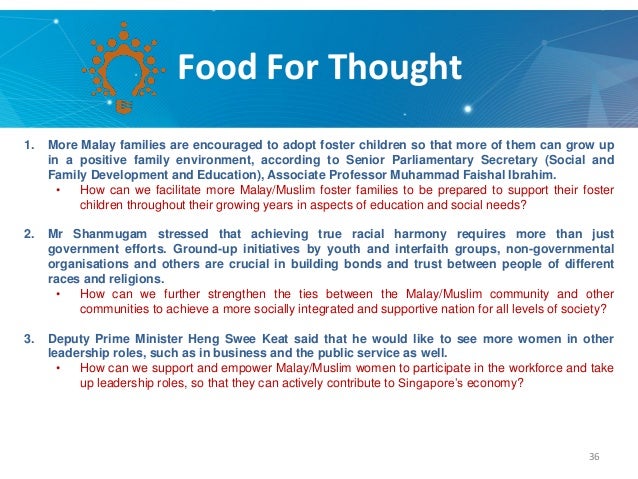 Food For Thought

1. More Malay families are encouraged to adopt foster children so that more of them can grow up in a positive family environment, according to Senior Parliamentary Secretary (Social and Family Development and Education), Associate Professor Muhammad Faishal Ibrahim.
• How can we facilitate more Malay/Muslim foster families to be prepared to support their foster children throughout their growing years in aspects of education and social needs?

2. Mr Shanmugam stressed that achieving true racial harmony requires more than just government efforts. Ground-up initiatives by youth and interfaith groups, non-governmental organisations and others are crucial in building bonds and trust between people of different races and religions.
• How can we further strengthen the ties between the Malay/Muslim community and other communities to achieve a more socially integrated and supportive nation for all levels of society?

3. Deputy Prime Minister Heng Swee Keat said that he would like to see more women in other leadership roles, such as in business and the public service as well.
• How can we support and empower Malay/Muslim women to participate in the workforce and take up leadership roles, so that they can actively contribute to Singapore's economy?

36